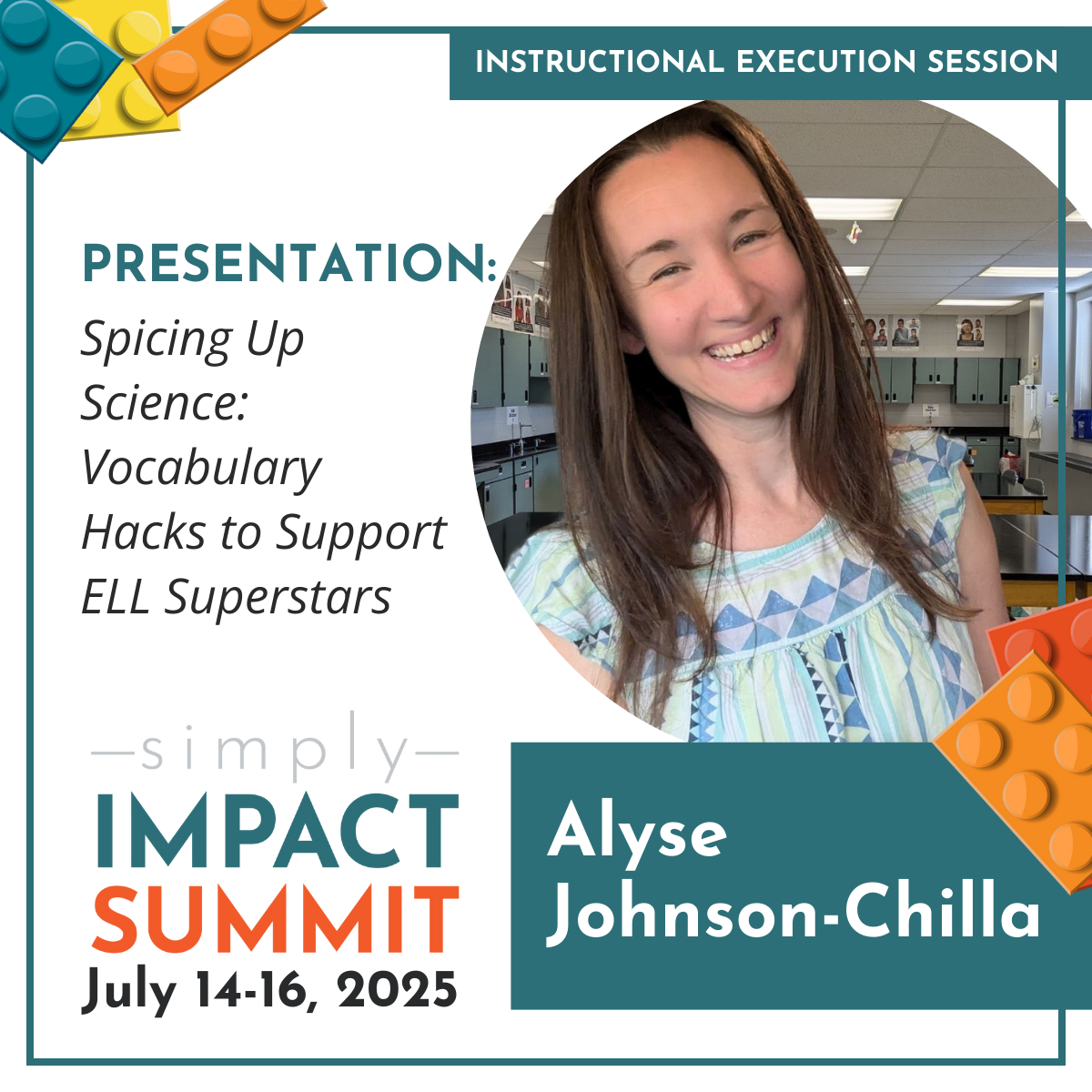 INSTRUCTIONAL EXECUTION SESSION

PRESENTATION:

Spicing Up Science: Vocabulary Hacks to Support ELL Superstars

—simply—
IMPACT
SUMMIT
July 14-16, 2025

Alyse Johnson-Chilla